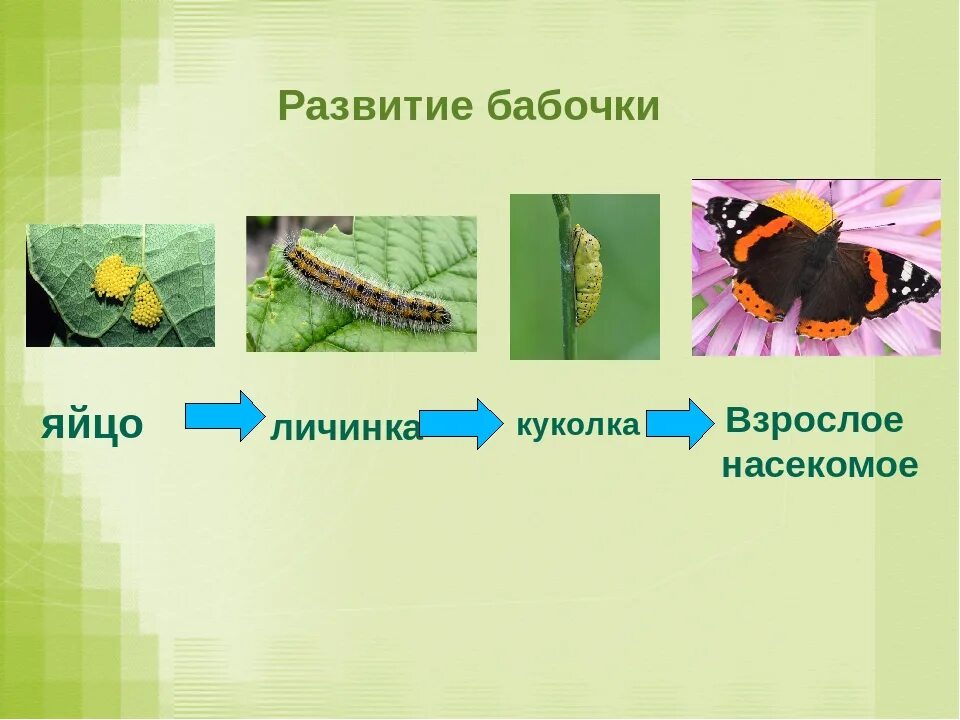 Развитие бабочки

яйцо

личинка

куколка

Взрослое насекомое